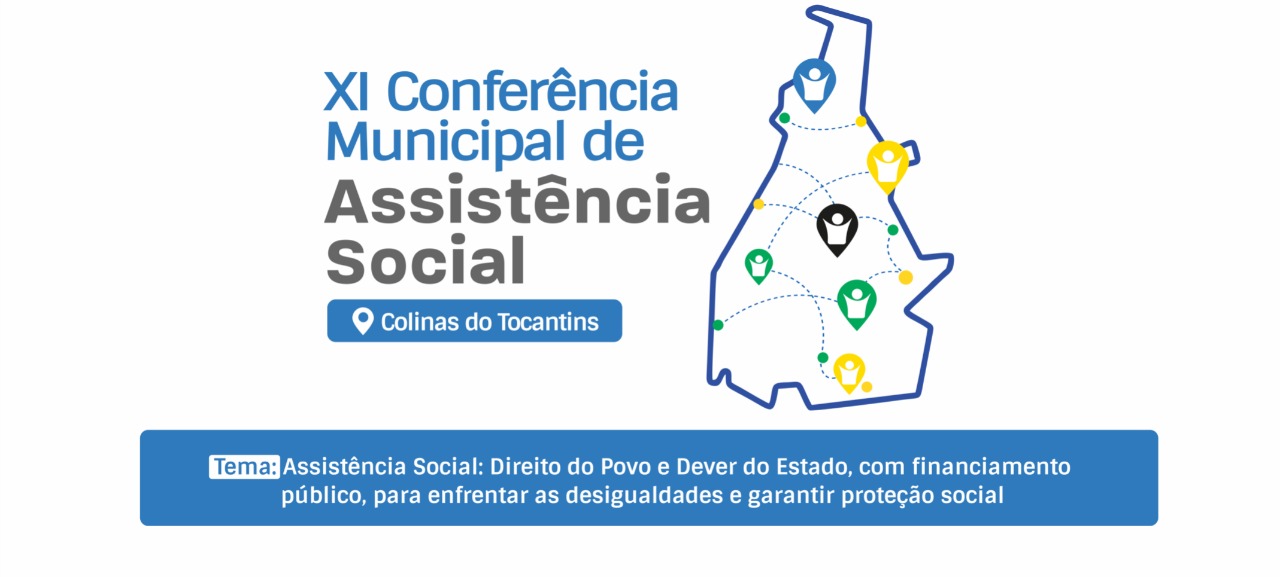 XI Conferência Municipal de
Assistência Social

Colinas do Tocantins

Tema: Assistência Social: Direito do Povo e Dever do Estado, com financiamento público, para enfrentar as desigualdades e garantir proteção social